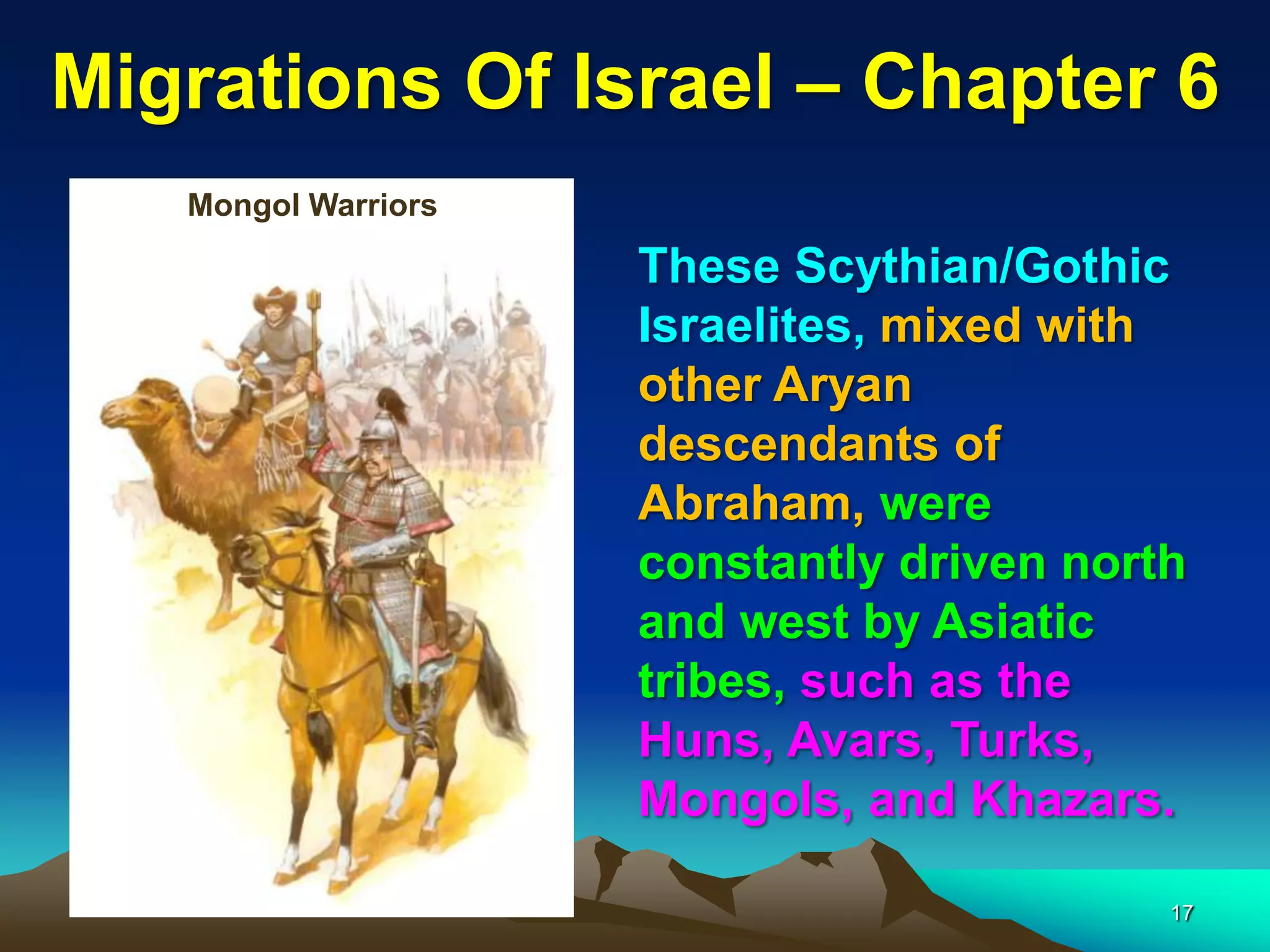 Migrations Of Israel – Chapter 6

Mongol Warriors

These Scythian/Gothic Israelites, mixed with other Aryan descendants of Abraham, were constantly driven north and west by Asiatic tribes, such as the Huns, Avars, Turks, Mongols, and Khazars.

17